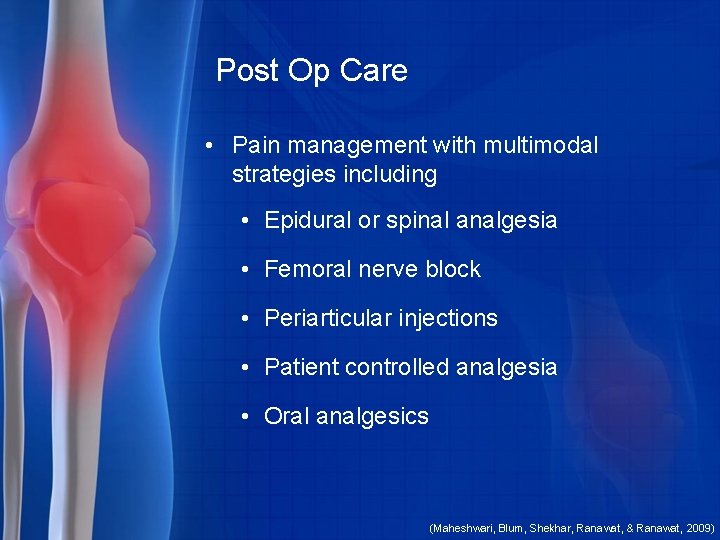 Post Op Care

• Pain management with multimodal strategies including

• Epidural or spinal analgesia

• Femoral nerve block

• Periarticular injections

• Patient controlled analgesia

• Oral analgesics

(Maheshwari, Blum, Shekhar, Ranawat, & Ranawat, 2009)